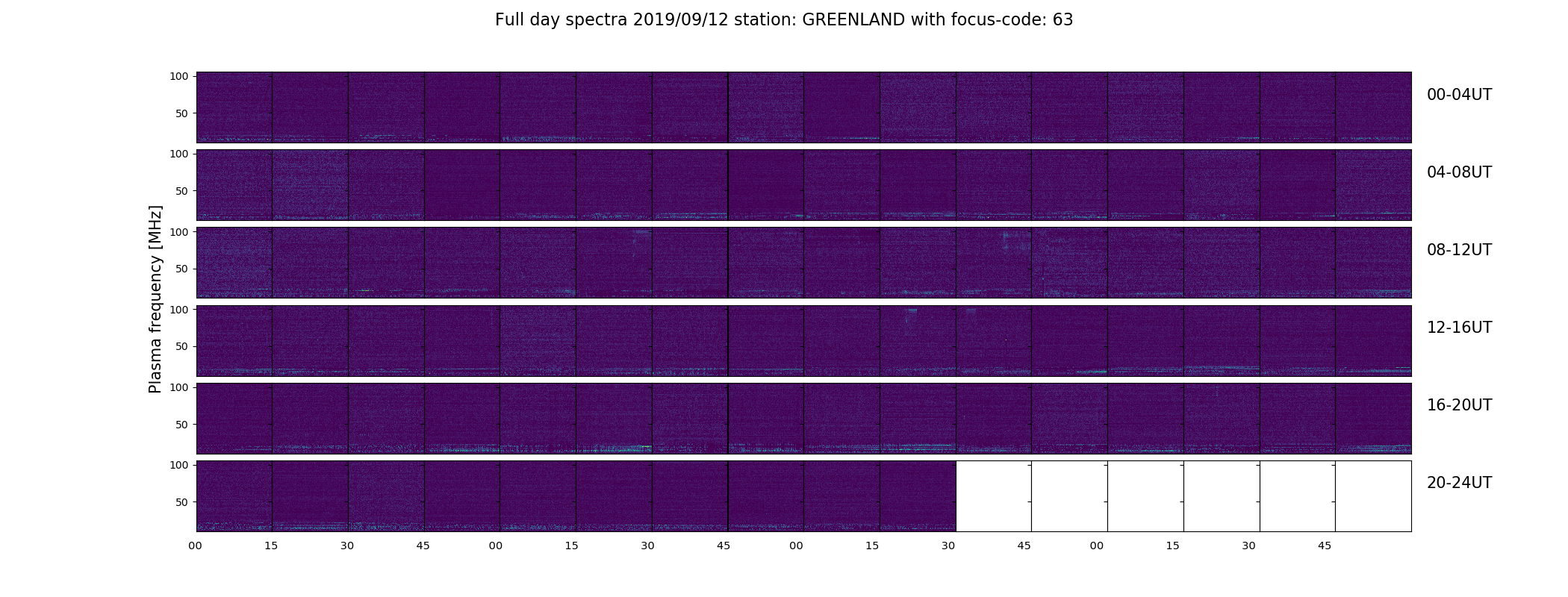 Full day spectra 2019/09/12 station: GREENLAND with focus-code: 63

Plasma frequency [MHz]

100
50
00-04UT

100
50
04-08UT

100
50
08-12UT

100
50
12-16UT

100
50
16-20UT

100
50
20-24UT

00 15 30 45 00 15 30 45 00 15 30 45 00 15 30 45